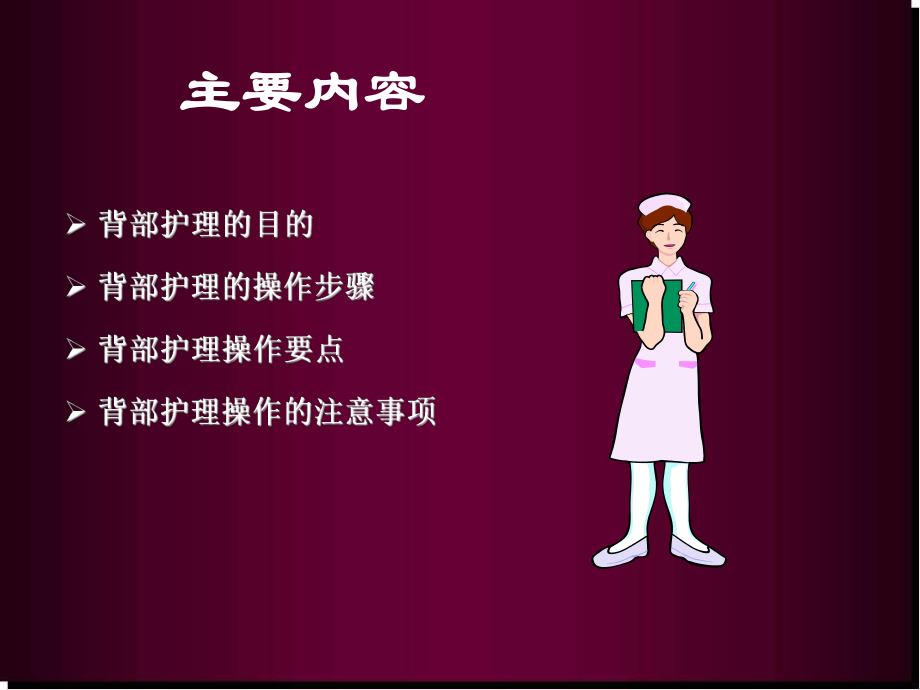 主要内容

➢ 背部护理的目的

➢ 背部护理的操作步骤

➢ 背部护理操作要点

➢ 背部护理操作的注意事项